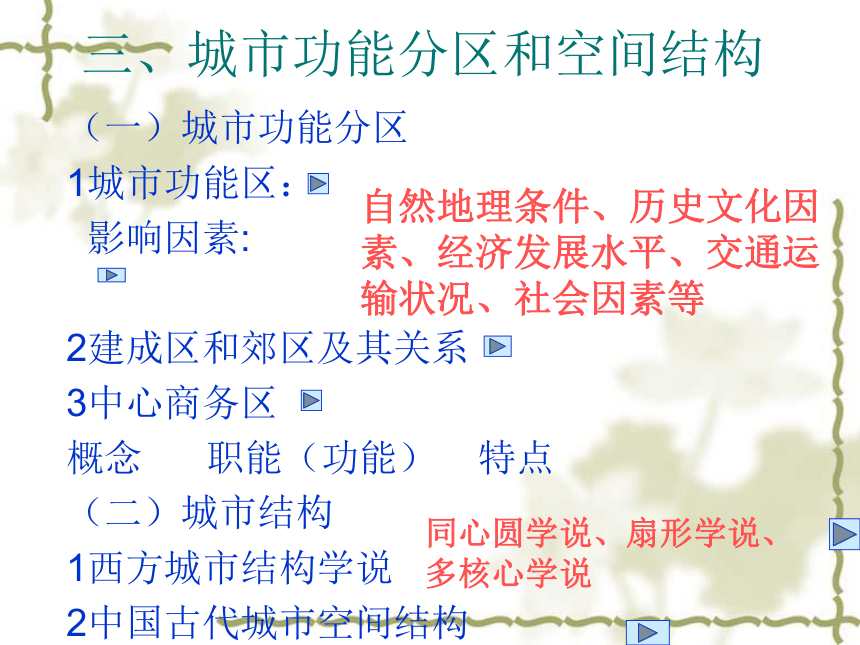 三、城市功能分区和空间结构

（一）城市功能分区

1城市功能区：

影响因素:

自然地理条件、历史文化因素、经济发展水平、交通运输状况、社会因素等

2建成区和郊区及其关系

3中心商务区

概念　职能（功能）　特点

（二）城市结构

1西方城市结构学说

同心圆学说、扇形学说、多核心学说

2中国古代城市空间结构